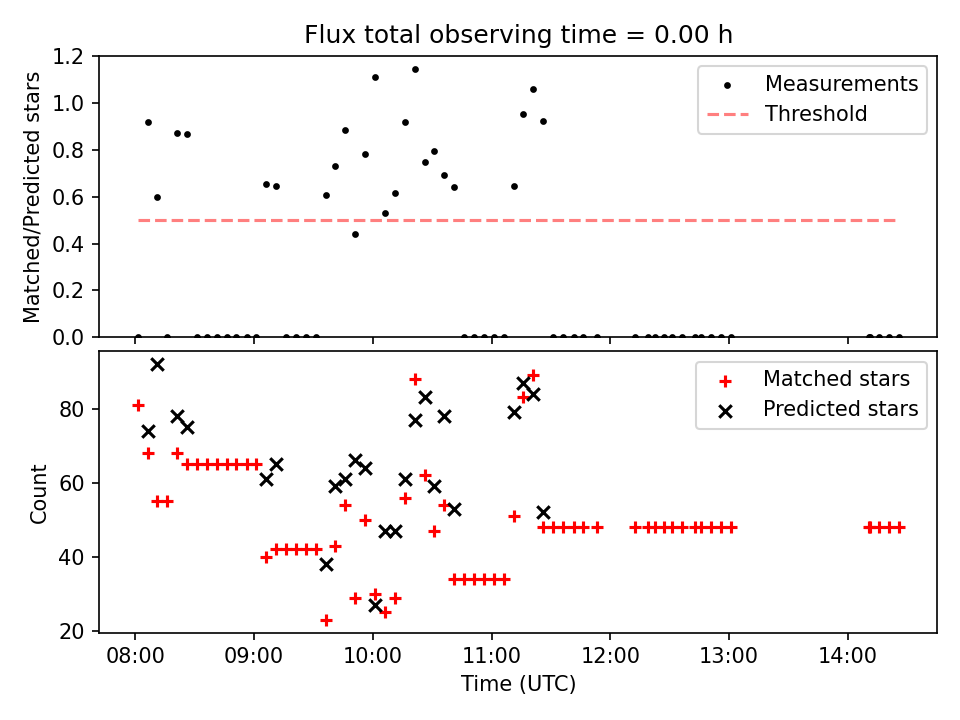 Flux total observing time = 0.00 h

Matched/Predicted stars

1.2
1.0
0.8
0.6
0.4
0.2
0.0

Measurements
Threshold

Count

80
60
40
20

Matched stars
Predicted stars

08:00
09:00
10:00
11:00
12:00
13:00
14:00

Time (UTC)